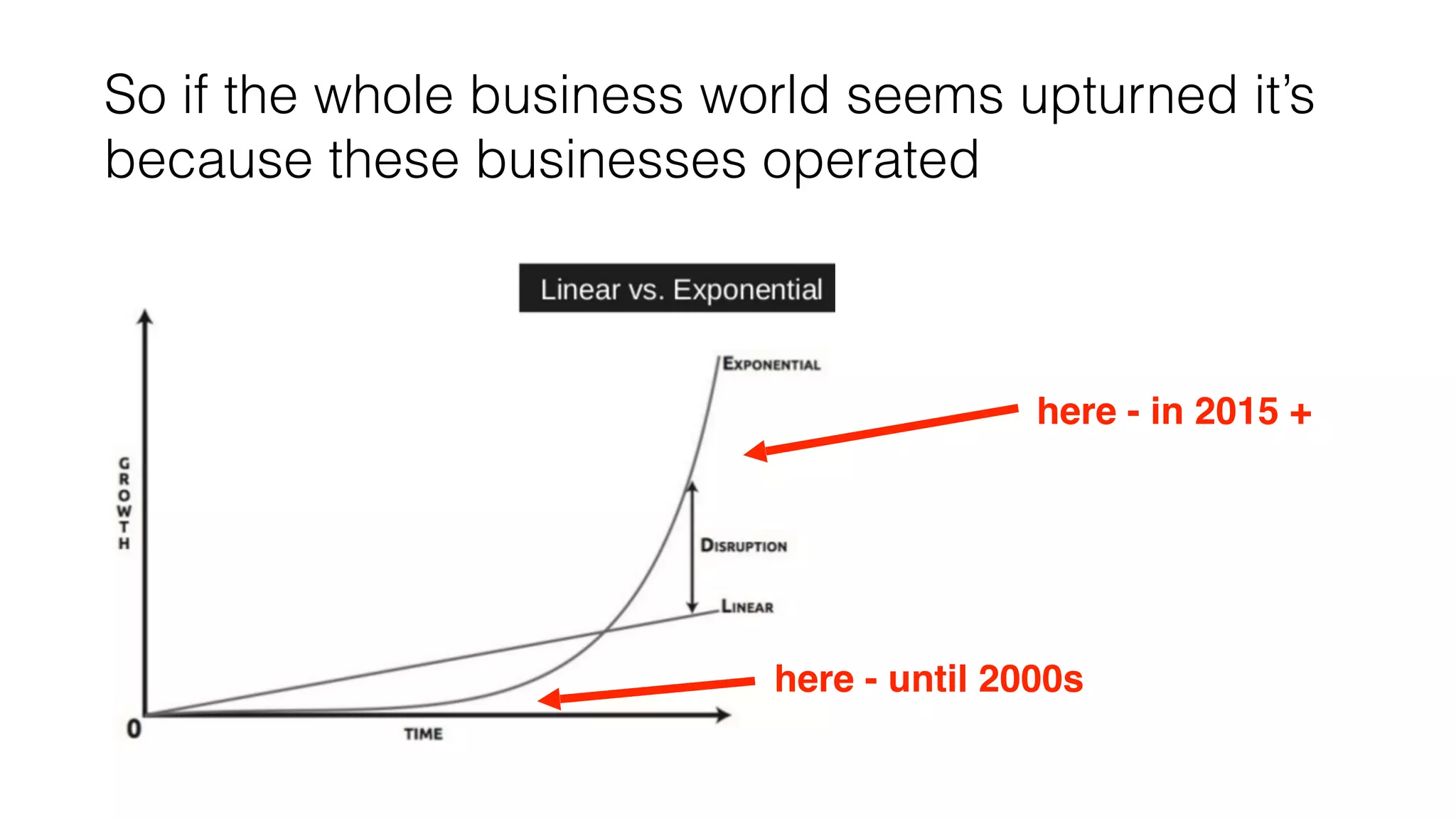 So if the whole business world seems upturned it's because these businesses operated

Linear vs. Exponential

GROWTH

EXPONENTIAL

here - in 2015 +

DISRUPTION

LINEAR

here - until 2000s

0

TIME